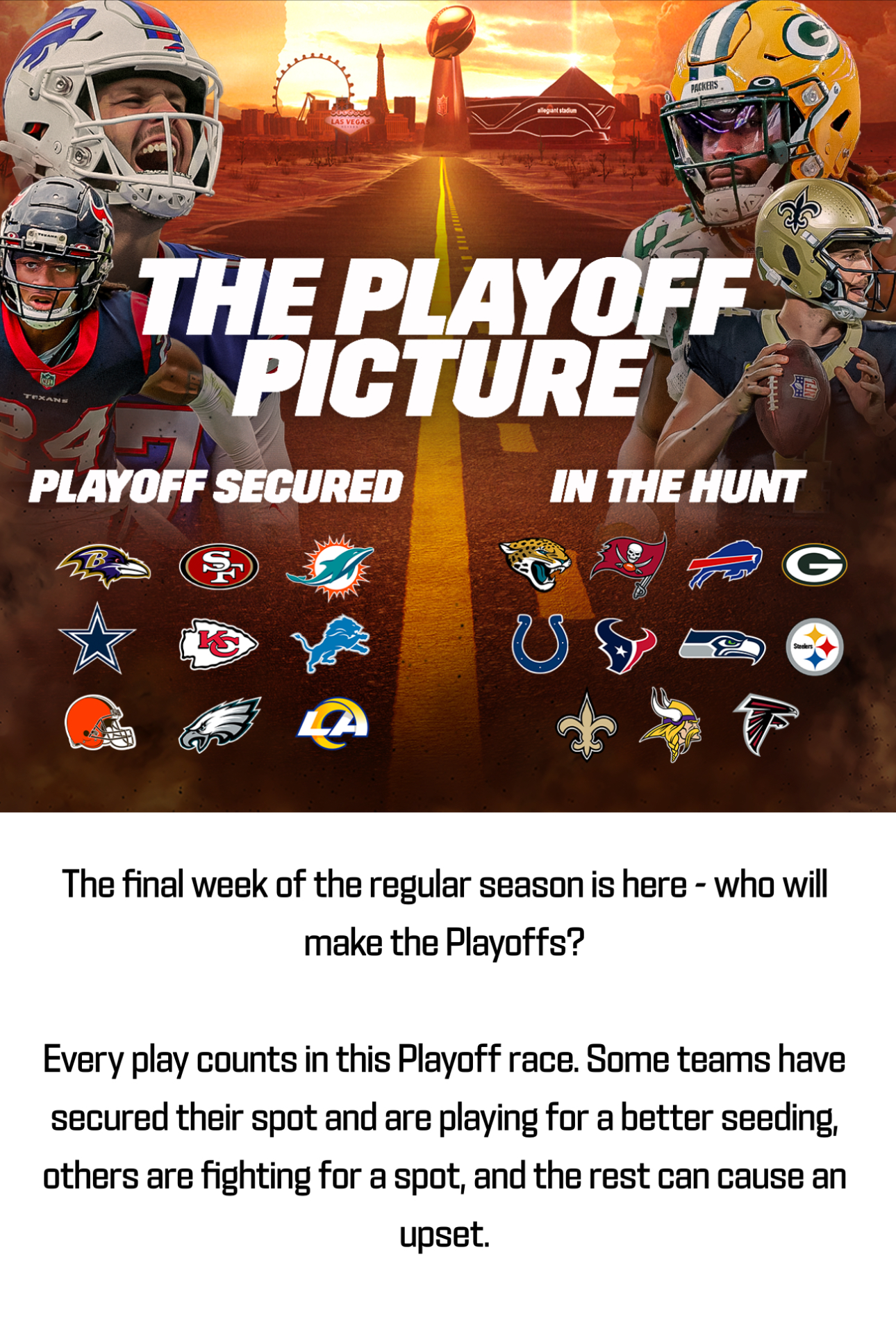 LAS VEGAS

allegiant stadium

PACKERS

TEXANS

THE PLAYOFF PICTURE

PLAYOFF SECURED

IN THE HUNT

SF

KC

LA

G

Steelers

The final week of the regular season is here - who will make the Playoffs?

Every play counts in this Playoff race. Some teams have secured their spot and are playing for a better seeding, others are fighting for a spot, and the rest can cause an upset.